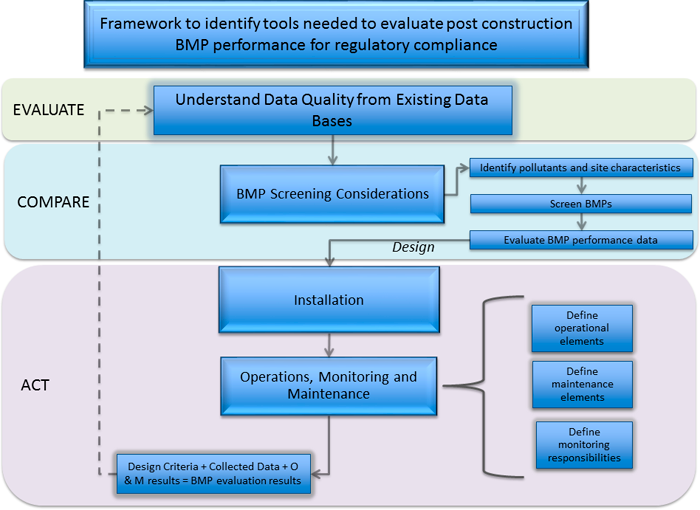 Framework to identify tools needed to evaluate post construction BMP performance for regulatory compliance

EVALUATE

Understand Data Quality from Existing Data Bases

COMPARE

BMP Screening Considerations

Identify pollutants and site characteristics

Screen BMPs

Evaluate BMP performance data

Design

ACT

Installation

Operations, Monitoring and Maintenance

Define operational elements

Define maintenance elements

Define monitoring responsibilities

Design Criteria + Collected Data + O & M results = BMP evaluation results